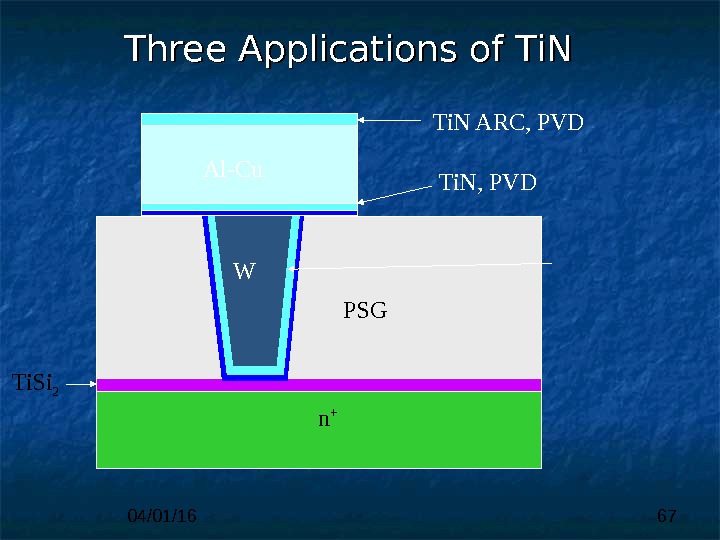 Three Applications of TiN

TiN ARC, PVD

Al-Cu

TiN, PVD

W

PSG

$TiSi_2$

$n^+$

04/01/16

67